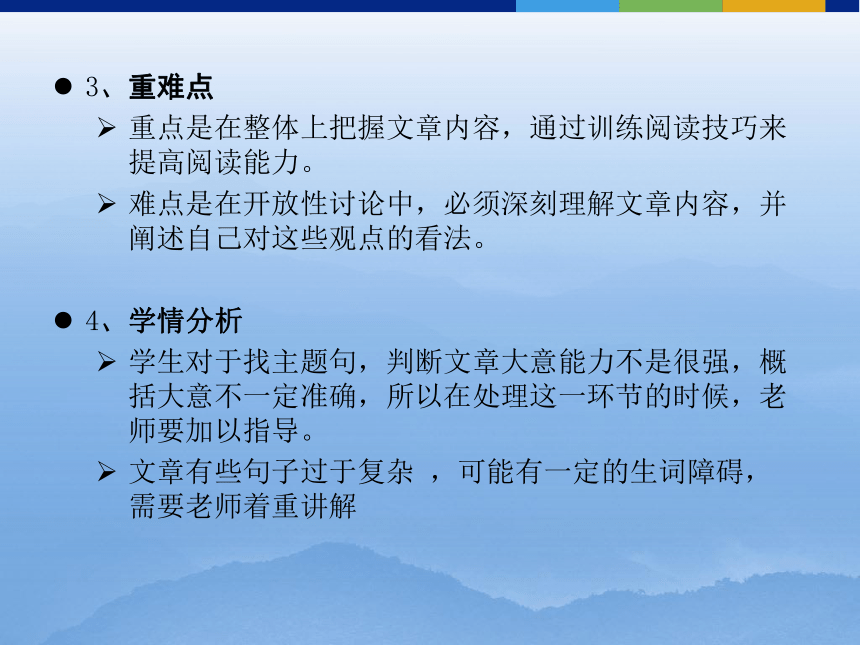 ● 3、重难点

➢ 重点是在整体上把握文章内容，通过训练阅读技巧来提高阅读能力。

➢ 难点是在开放性讨论中，必须深刻理解文章内容，并阐述自己对这些观点的看法。

● 4、学情分析

➢ 学生对于找主题句，判断文章大意能力不是很强，概括大意不一定准确，所以在处理这一环节的时候，老师要加以指导。

➢ 文章有些句子过于复杂 ，可能有一定的生词障碍，需要老师着重讲解